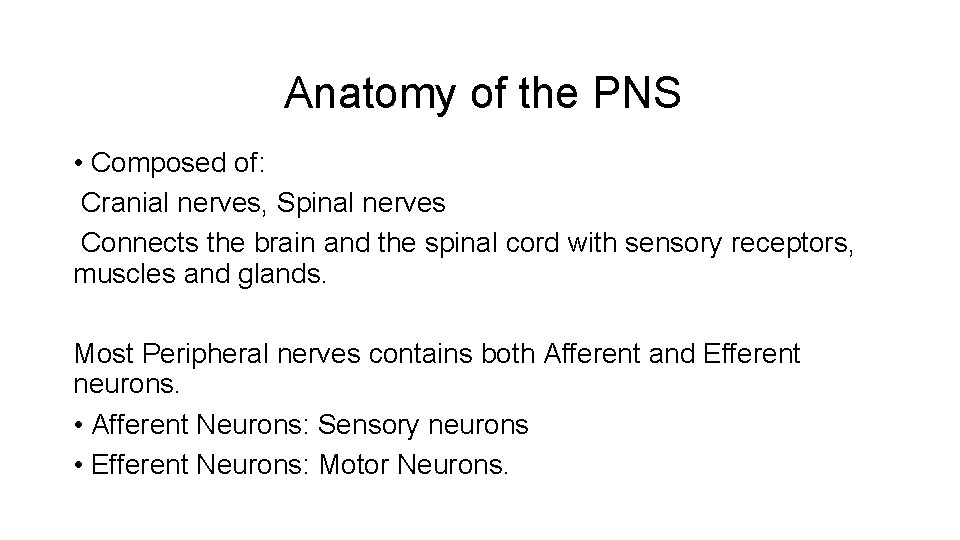 Anatomy of the PNS

• Composed of:
Cranial nerves, Spinal nerves
Connects the brain and the spinal cord with sensory receptors, muscles and glands.

Most Peripheral nerves contains both Afferent and Efferent neurons.
• Afferent Neurons: Sensory neurons
• Efferent Neurons: Motor Neurons.